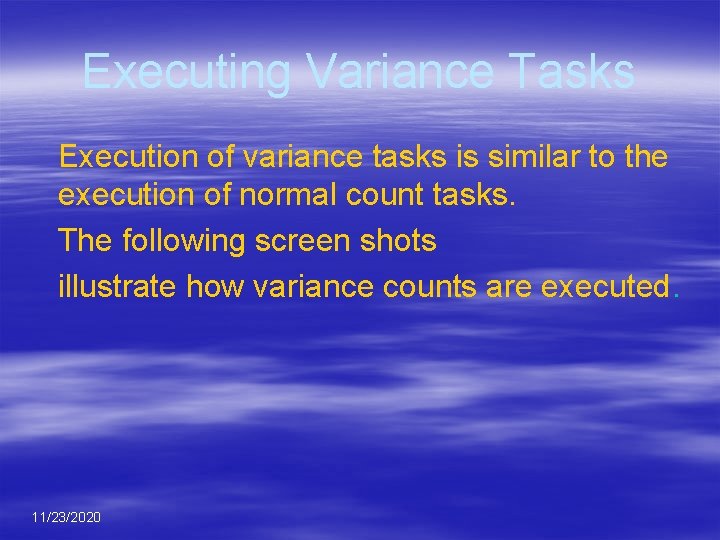 Executing Variance Tasks

Execution of variance tasks is similar to the execution of normal count tasks.

The following screen shots

illustrate how variance counts are executed.

11/23/2020